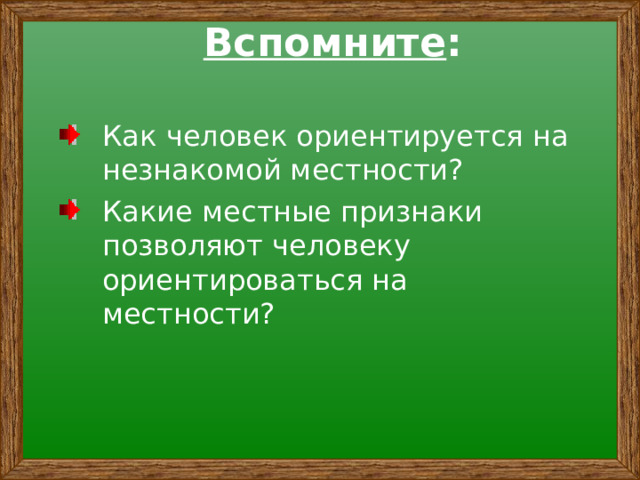 Вспомните:

Как человек ориентируется на незнакомой местности?

Какие местные признаки позволяют человеку ориентироваться на местности?